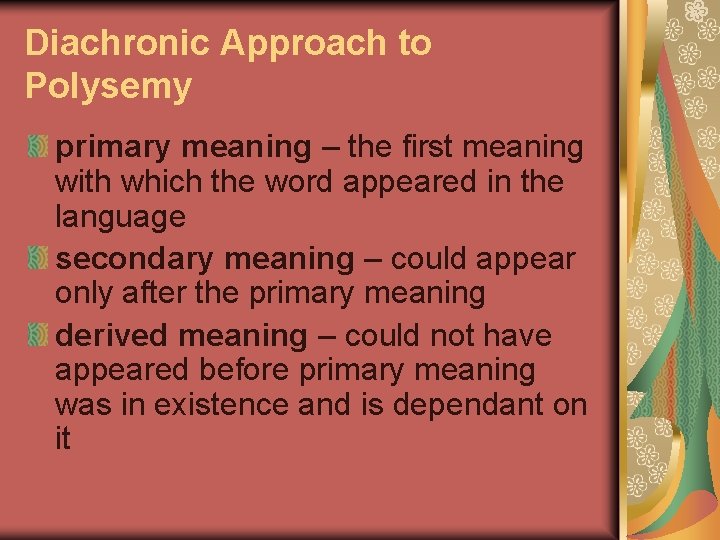 Diachronic Approach to Polysemy

primary meaning – the first meaning with which the word appeared in the language

secondary meaning – could appear only after the primary meaning

derived meaning – could not have appeared before primary meaning was in existence and is dependant on it